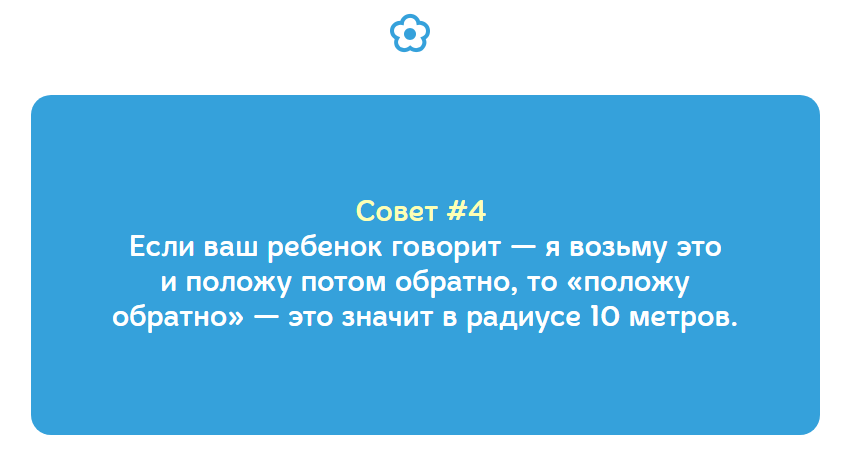 Совет #4
Если ваш ребенок говорит — я возьму это и положу потом обратно, то «положу обратно» — это значит в радиусе 10 метров.